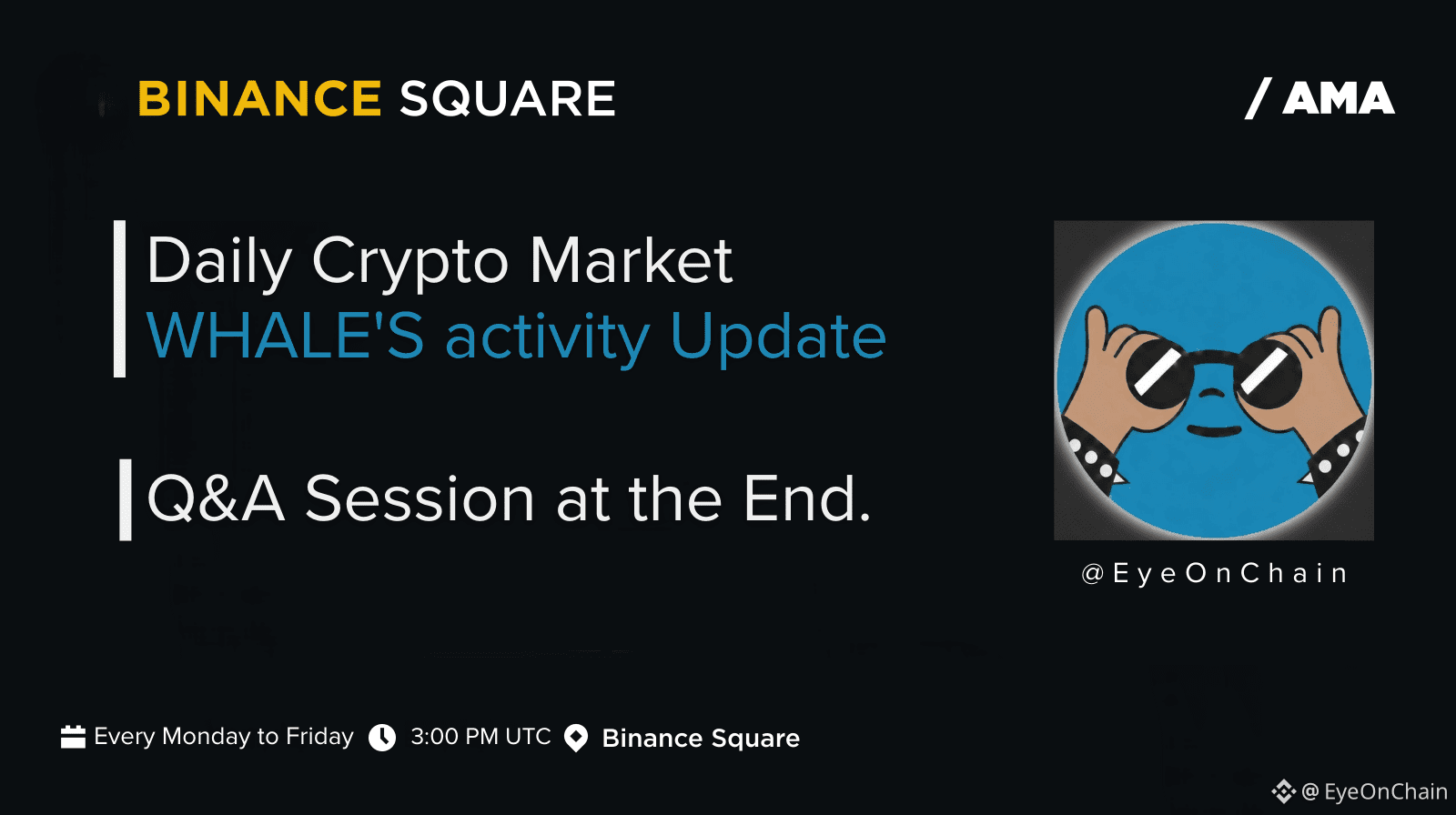 BINANCE SQUARE

/ AMA

Daily Crypto Market
WHALE'S activity Update

Q&A Session at the End.

@EyeOnChain

Every Monday to Friday 3:00 PM UTC Binance Square

@ EyeOnChain